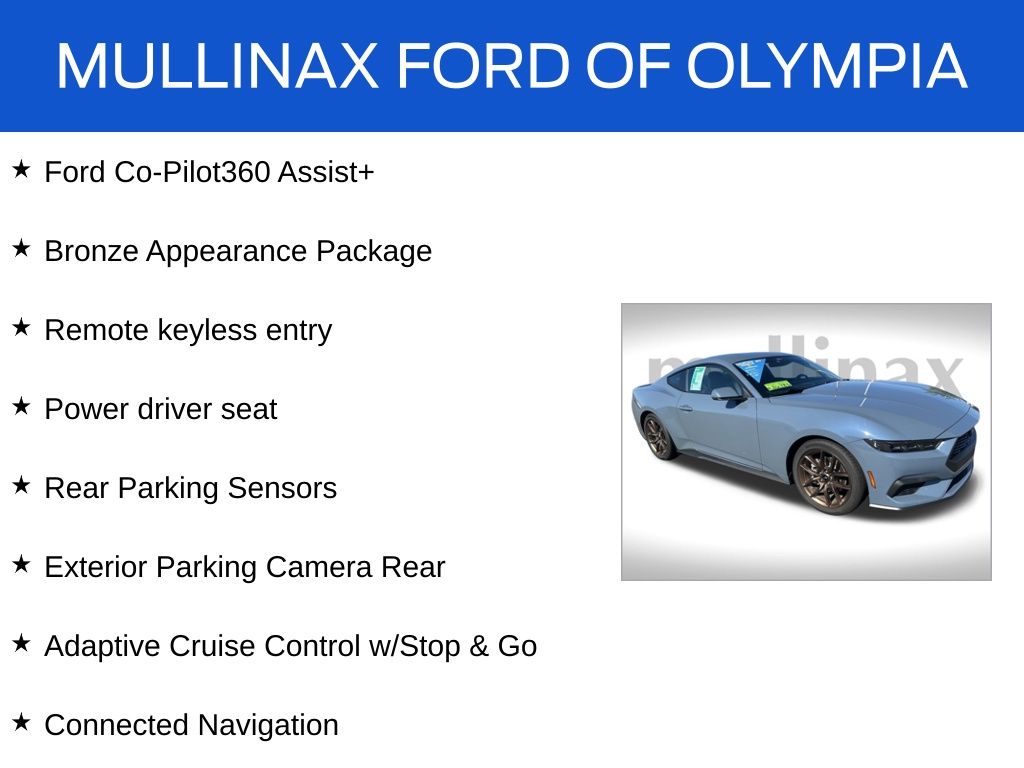 MULLINAX FORD OF OLYMPIA

★ Ford Co-Pilot360 Assist+

★ Bronze Appearance Package

★ Remote keyless entry

★ Power driver seat

★ Rear Parking Sensors

★ Exterior Parking Camera Rear

★ Adaptive Cruise Control w/Stop & Go

★ Connected Navigation

mullinax